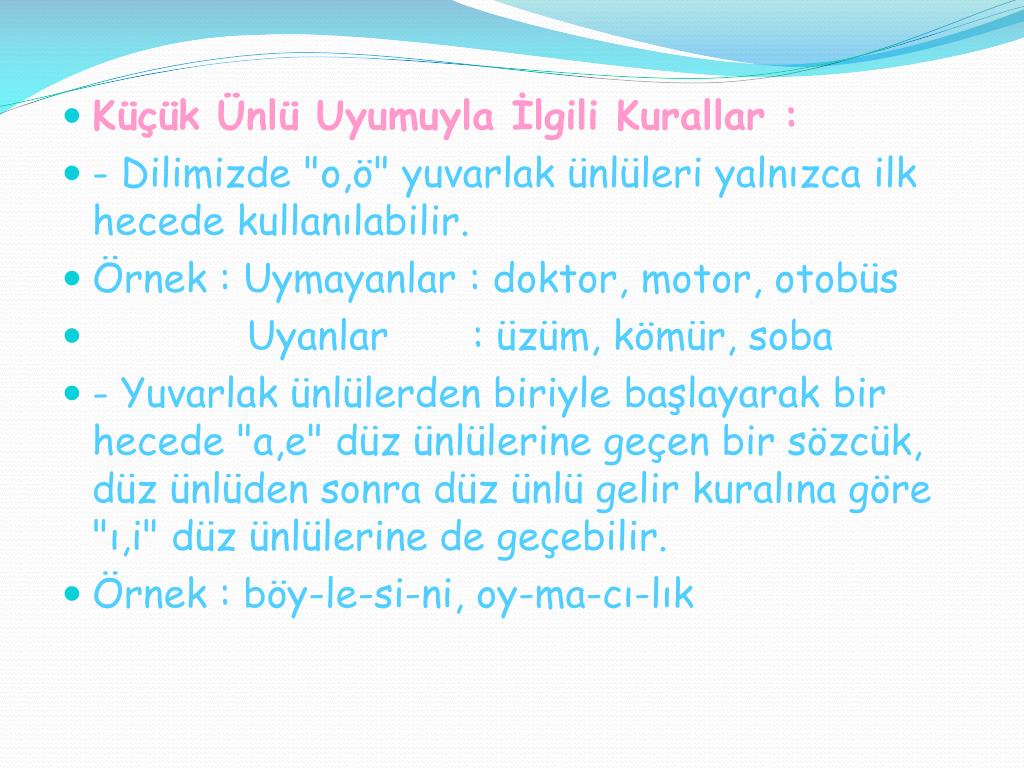 Küçük Ünlü Uyumuyla İlgili Kurallar :

- Dilimizde "o,ö" yuvarlak ünlüleri yalnızca ilk hecede kullanılabilir.

Örnek : Uymayanlar : doktor, motor, otobüs

Uyanlar : üzüm, kömür, soba

- Yuvarlak ünlülerden biriyle başlayarak bir hecede "a,e" düz ünlülerine geçen bir sözcük, düz ünlüden sonra düz ünlü gelir kuralına göre "ı,i" düz ünlülerine de geçebilir.

Örnek : böy-le-si-ni, oy-ma-cı-lık